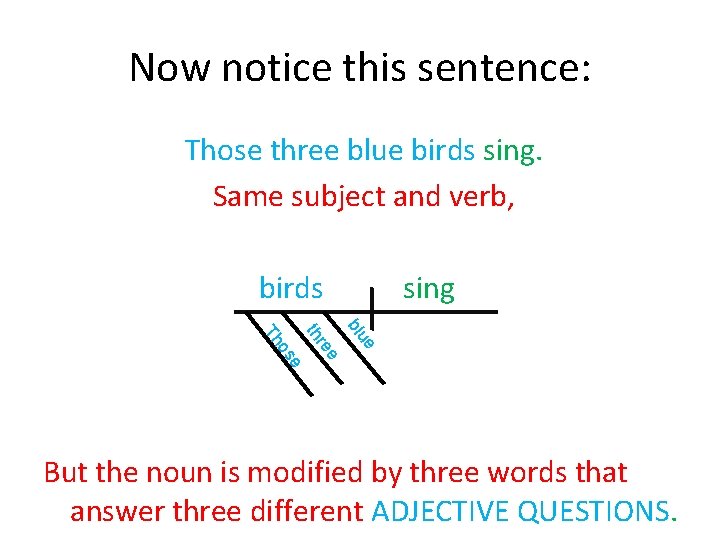 Now notice this sentence:

Those three blue birds sing.

Same subject and verb,

birds sing

Those

three

blue

But the noun is modified by three words that answer three different ADJECTIVE QUESTIONS.